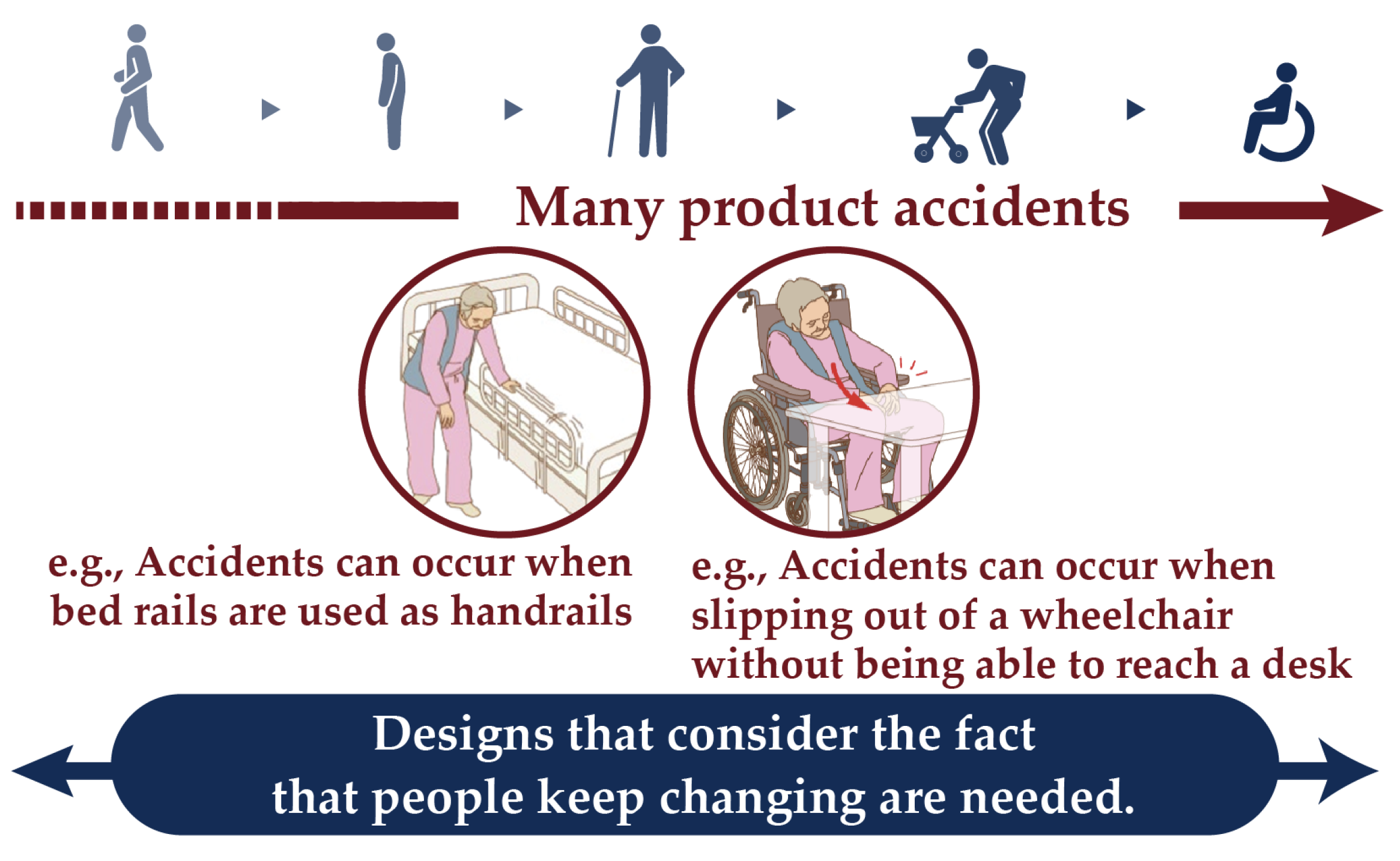 Many product accidents

e.g., Accidents can occur when bed rails are used as handrails

e.g., Accidents can occur when slipping out of a wheelchair without being able to reach a desk

Designs that consider the fact that people keep changing are needed.